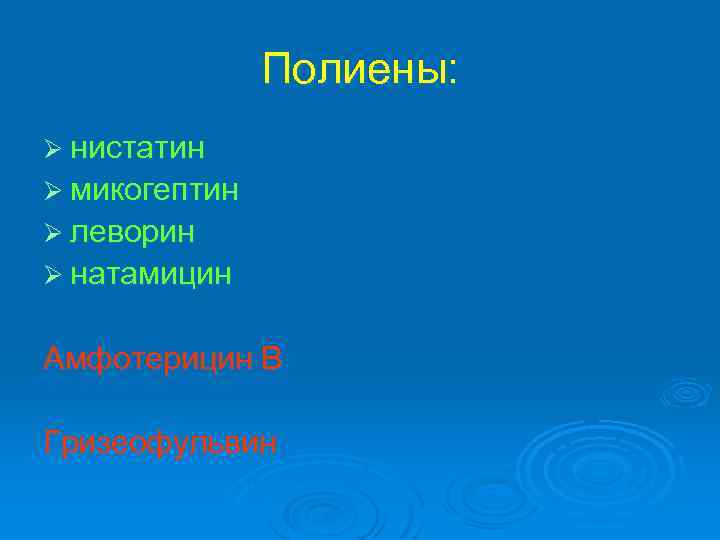 Полиены:

➢ нистатин
➢ микогептин
➢ леворин
➢ натамицин

Амфотерицин В

Гризеофульвин